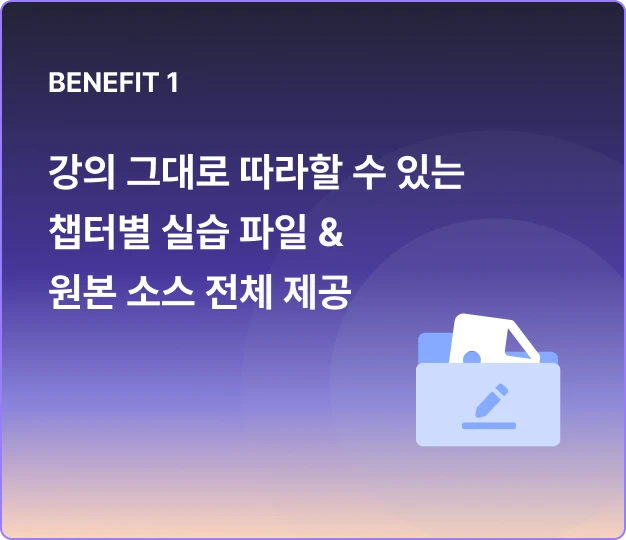 BENEFIT 1

강의 그대로 따라할 수 있는 챕터별 실습 파일 & 원본 소스 전체 제공